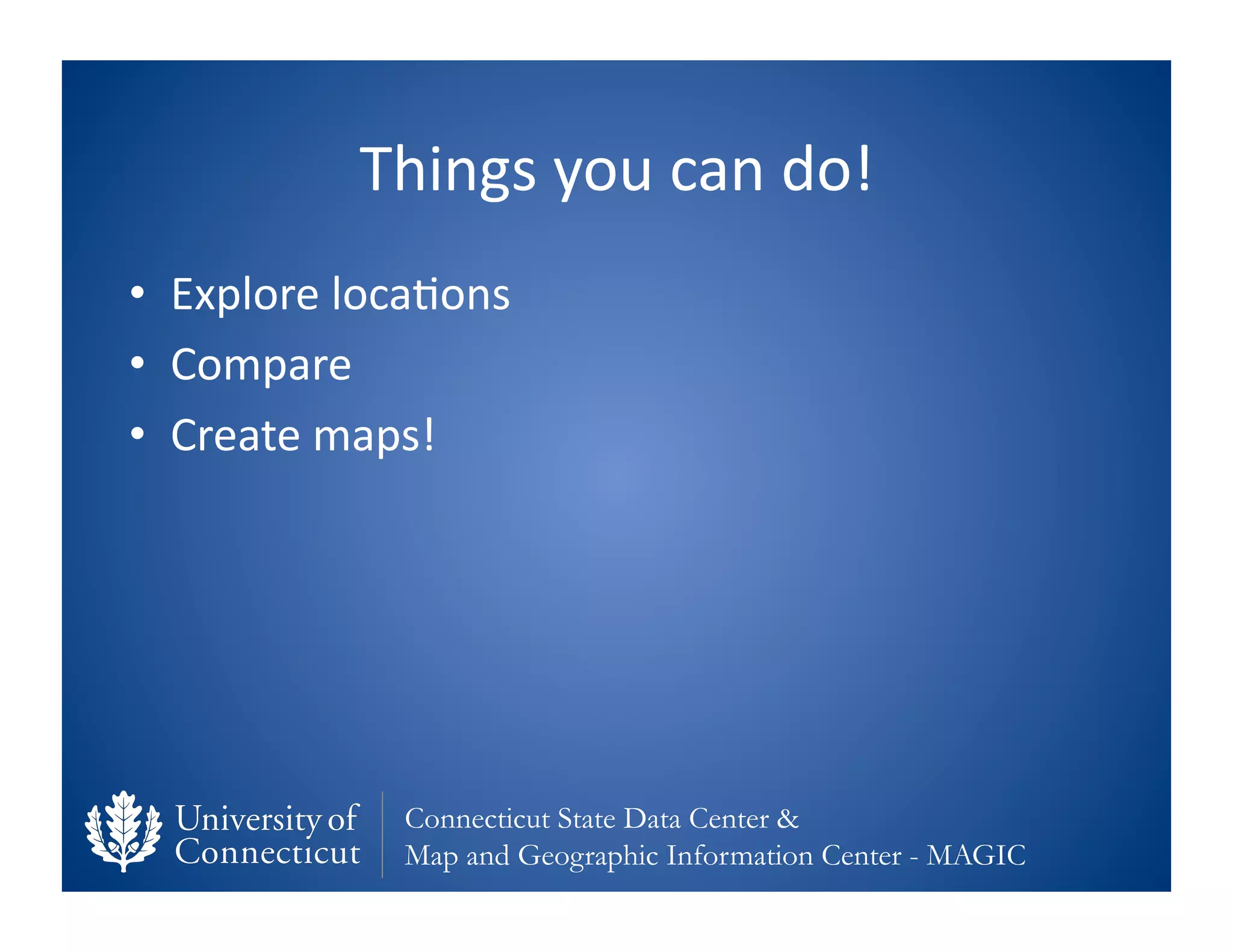 Things you can do!

• Explore locations
• Compare
• Create maps!

University of Connecticut

Connecticut State Data Center &
Map and Geographic Information Center - MAGIC